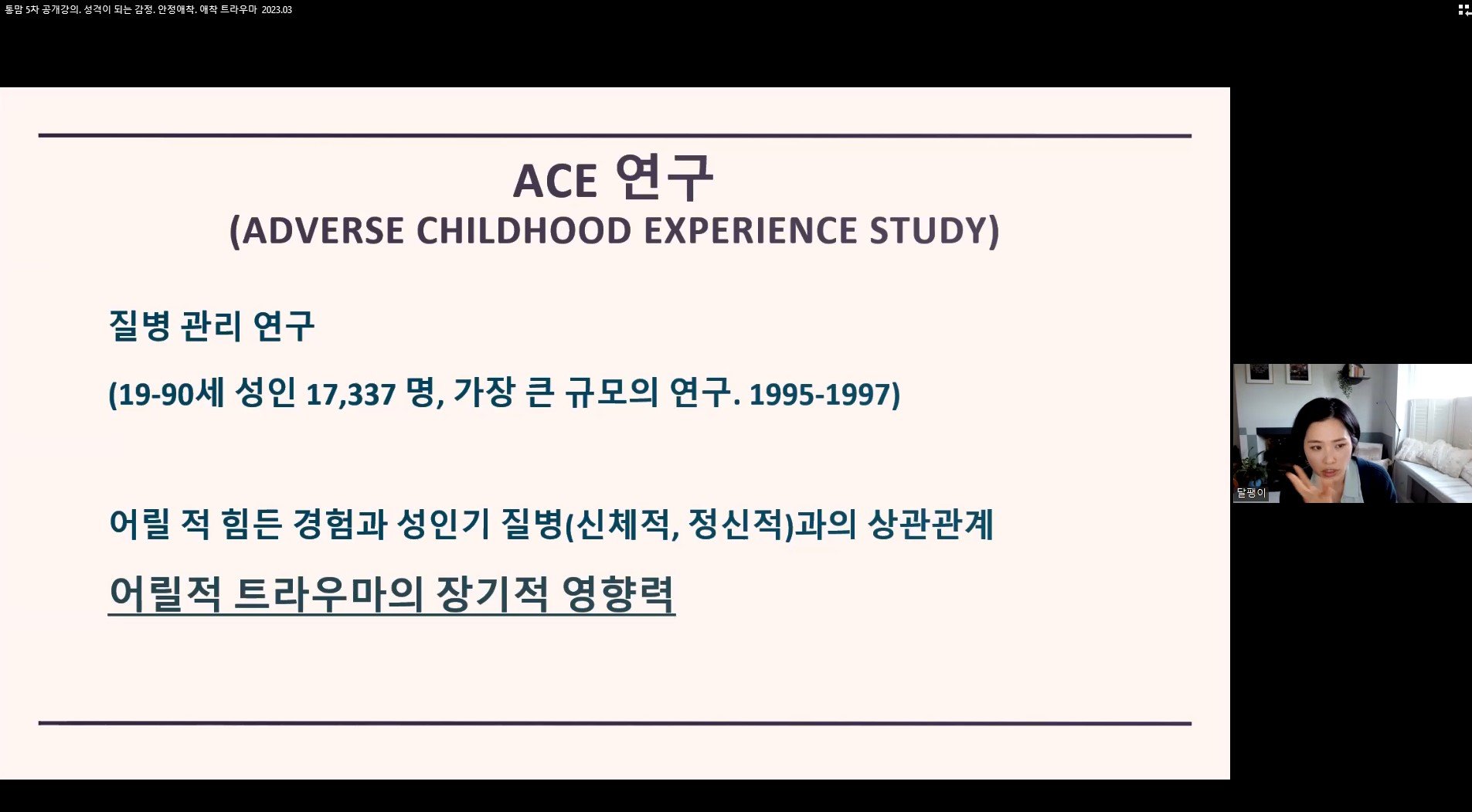 통맘 5차 공개강의. 성격이 되는 감정. 안정애착, 애착 트라우마 2023.03

ACE 연구
(ADVERSE CHILDHOOD EXPERIENCE STUDY)

질병 관리 연구

(19-90세 성인 17,337 명, 가장 큰 규모의 연구. 1995-1997)

어릴 적 힘든 경험과 성인기 질병(신체적, 정신적)과의 상관관계

어릴적 트라우마의 장기적 영향력

달팽이